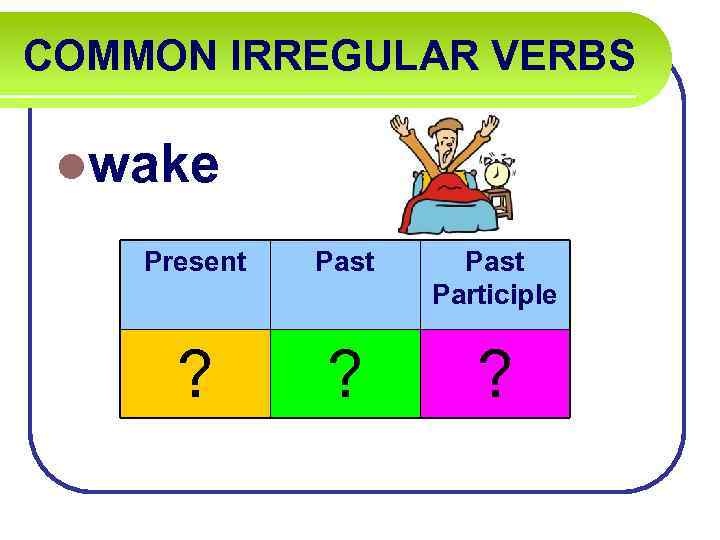 COMMON IRREGULAR VERBS

wake

| Present | Past | Past Participle |
|---|---|---|
| ? | ? | ? |